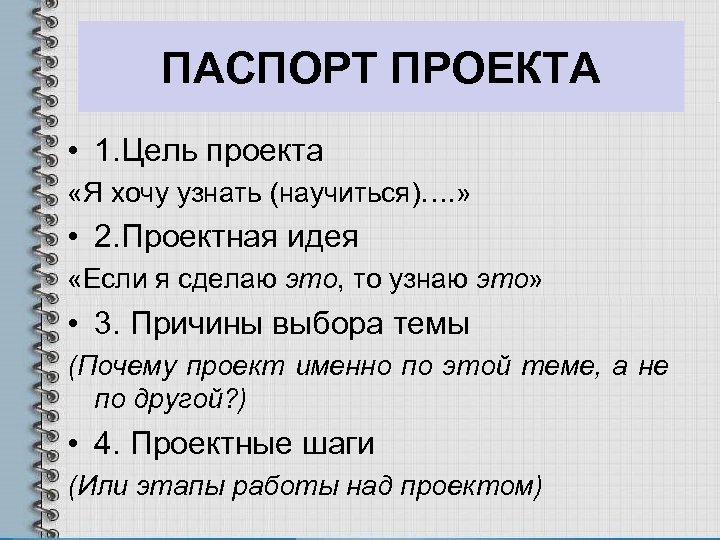 ПАСПОРТ ПРОЕКТА

• 1.Цель проекта

«Я хочу узнать (научиться)....»

• 2.Проектная идея

«Если я сделаю это, то узнаю это»

• 3. Причины выбора темы

(Почему проект именно по этой теме, а не по другой?)

• 4. Проектные шаги

(Или этапы работы над проектом)